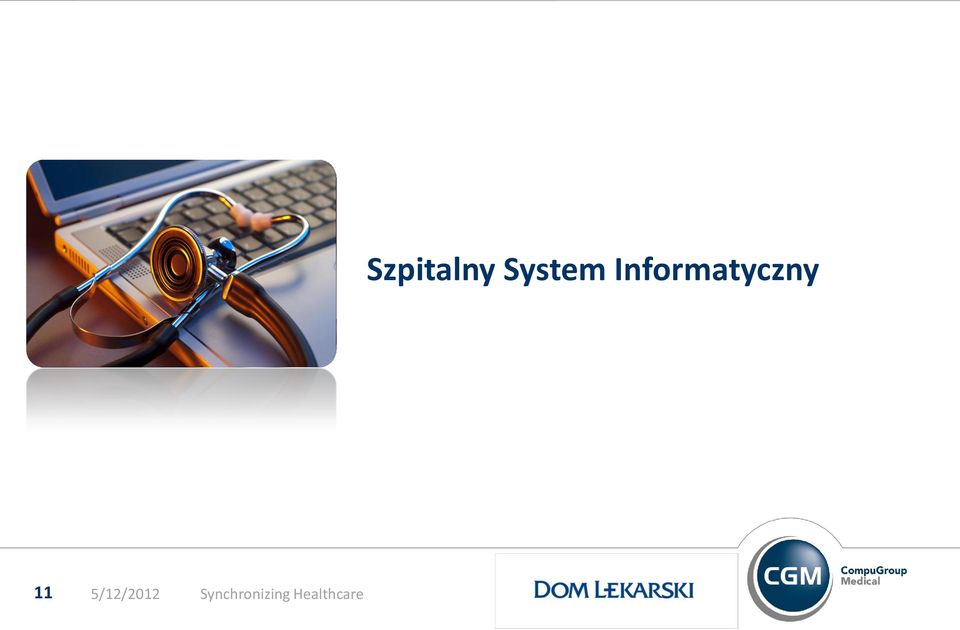 Szpitalny System Informatyczny

11 5/12/2012 Synchronizing Healthcare

DOM LEKARSKI

CGM CompuGroup Medical